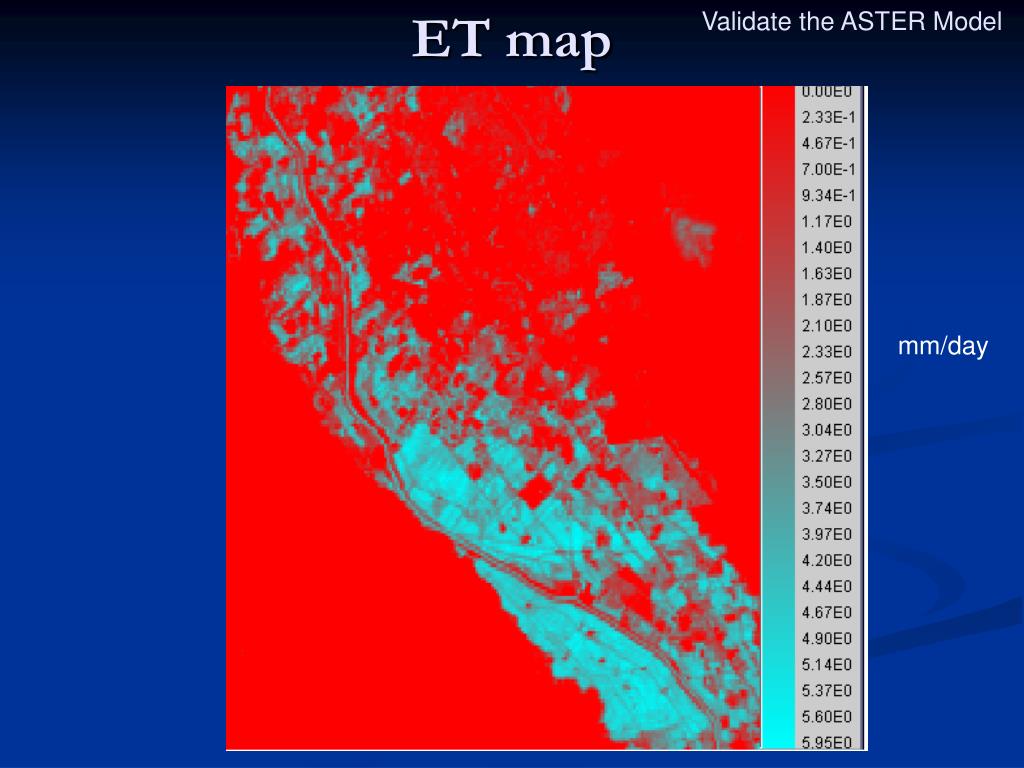 ET map

Validate the ASTER Model

0.00E0
2.33E-1
4.67E-1
7.00E-1
9.34E-1
1.17E0
1.40E0
1.63E0
1.87E0
2.10E0
2.33E0
2.57E0
2.80E0
3.04E0
3.27E0
3.50E0
3.74E0
3.97E0
4.20E0
4.44E0
4.67E0
4.90E0
5.14E0
5.37E0
5.60E0
5.95E0

mm/day